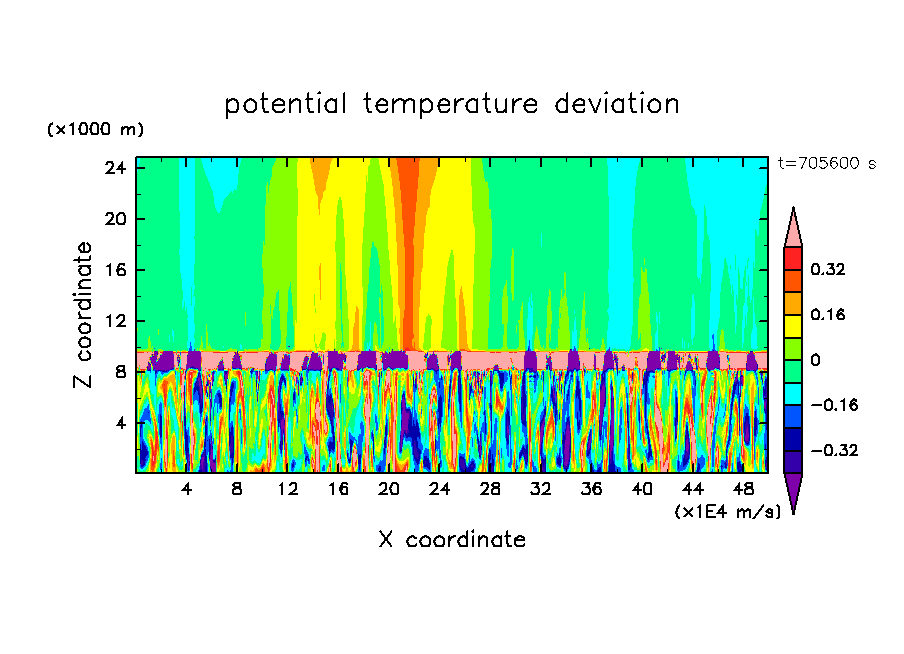 potential temperature deviation

(×1000 m)

t=705600 s

24
20
16
12
8
4

Z coordinate

4 8 12 16 20 24 28 32 36 40 44 48

(×1E4 m/s)

X coordinate

0.32
0.16
0
−0.16
−0.32